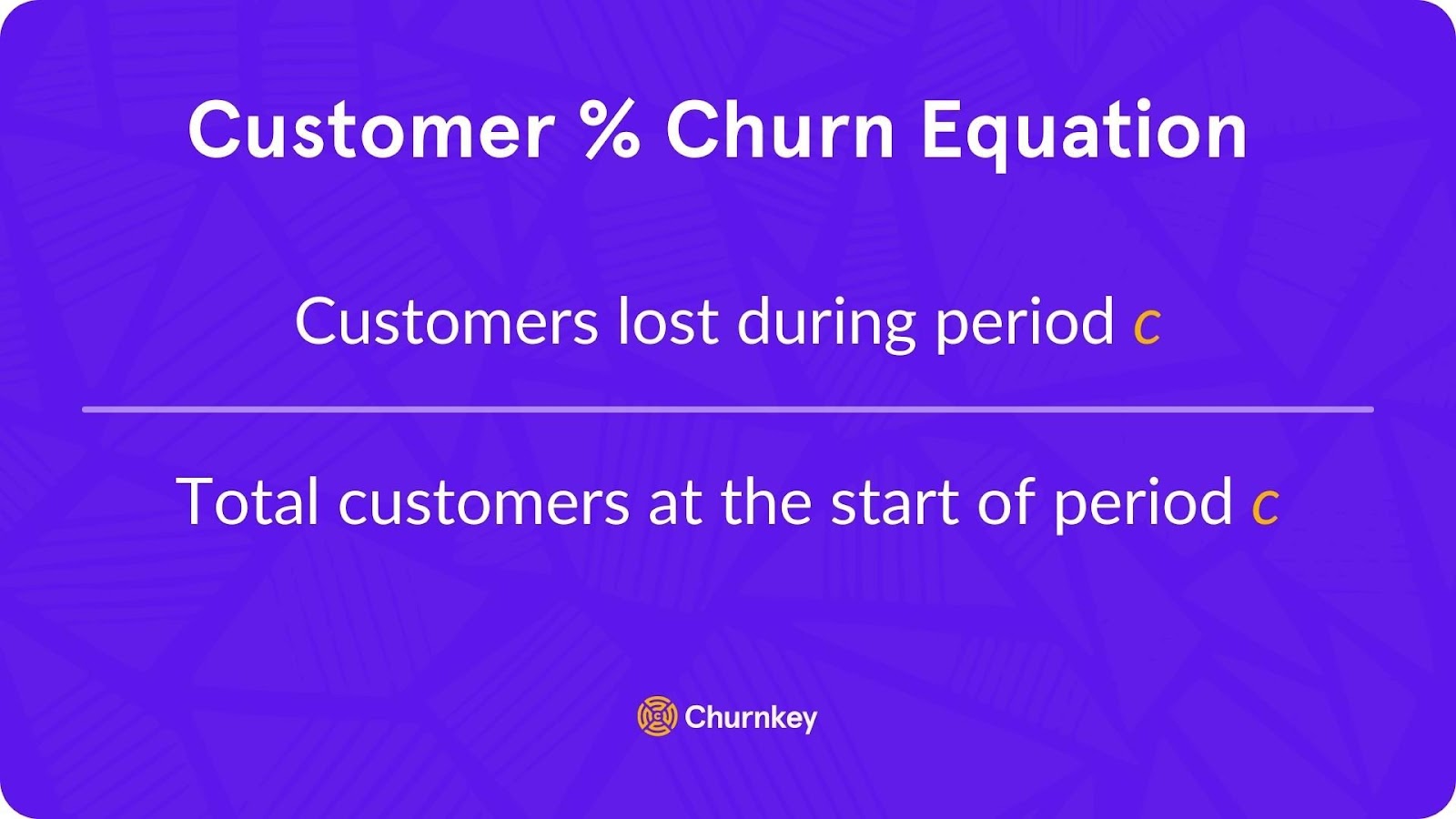 Customer % Churn Equation

$\frac{\text{Customers lost during period } c}{\text{Total customers at the start of period } c}$

Churnkey